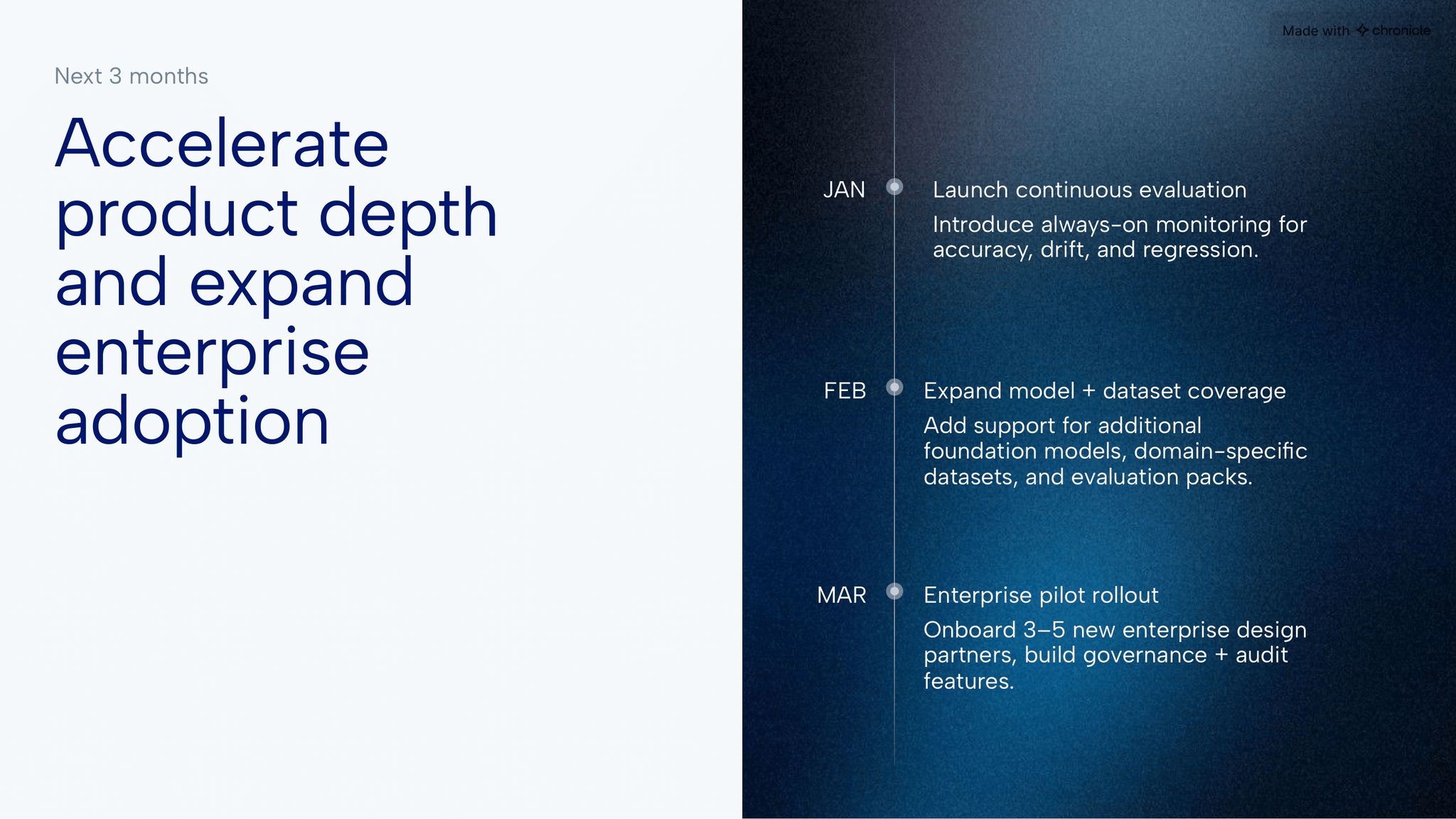 Next 3 months

Accelerate product depth and expand enterprise adoption

Made with chronicle

JAN

Launch continuous evaluation

Introduce always-on monitoring for accuracy, drift, and regression.

FEB

Expand model + dataset coverage

Add support for additional foundation models, domain-specific datasets, and evaluation packs.

MAR

Enterprise pilot rollout

Onboard 3–5 new enterprise design partners, build governance + audit features.